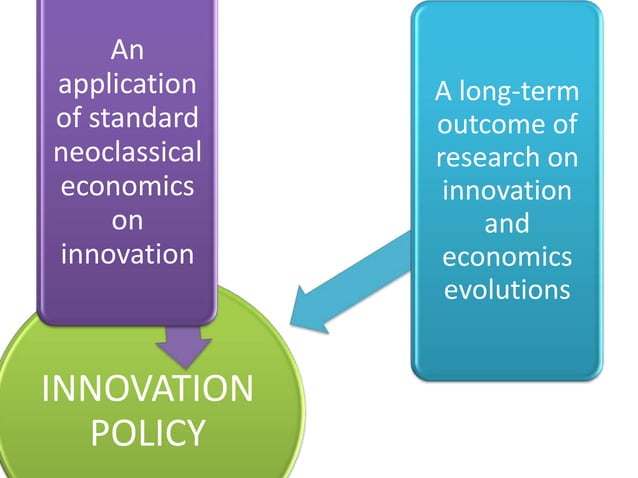 An application of standard neoclassical economics on innovation

A long-term outcome of research on innovation and economics evolutions

INNOVATION POLICY